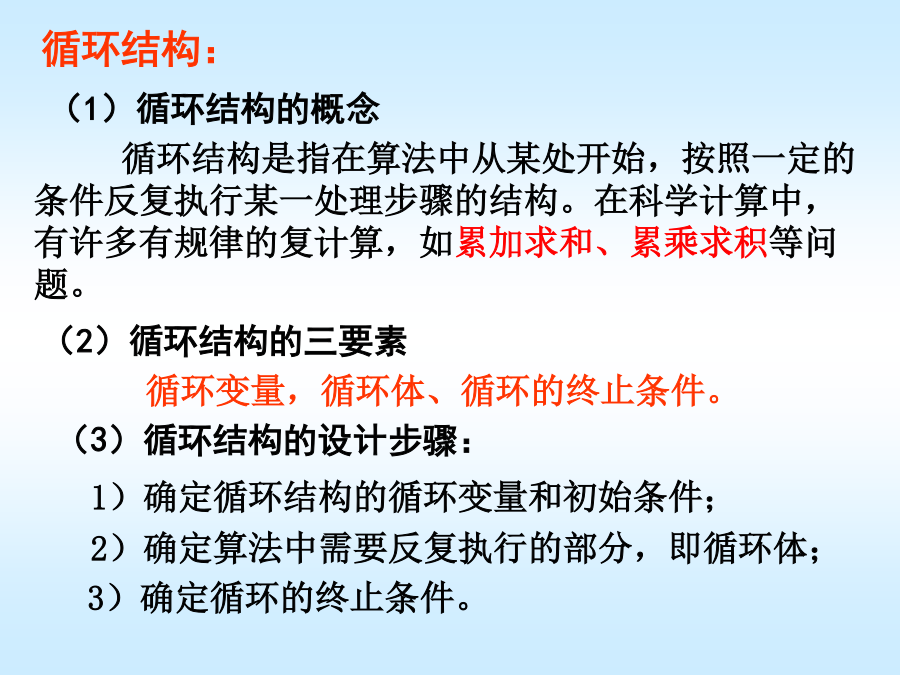 循环结构：

（1）循环结构的概念

循环结构是指在算法中从某处开始，按照一定的条件反复执行某一处理步骤的结构。在科学计算中，有许多有规律的复计算，如累加求和、累乘求积等问题。

（2）循环结构的三要素

循环变量，循环体、循环的终止条件。

（3）循环结构的设计步骤：

1）确定循环结构的循环变量和初始条件；

2）确定算法中需要反复执行的部分，即循环体；

3）确定循环的终止条件。